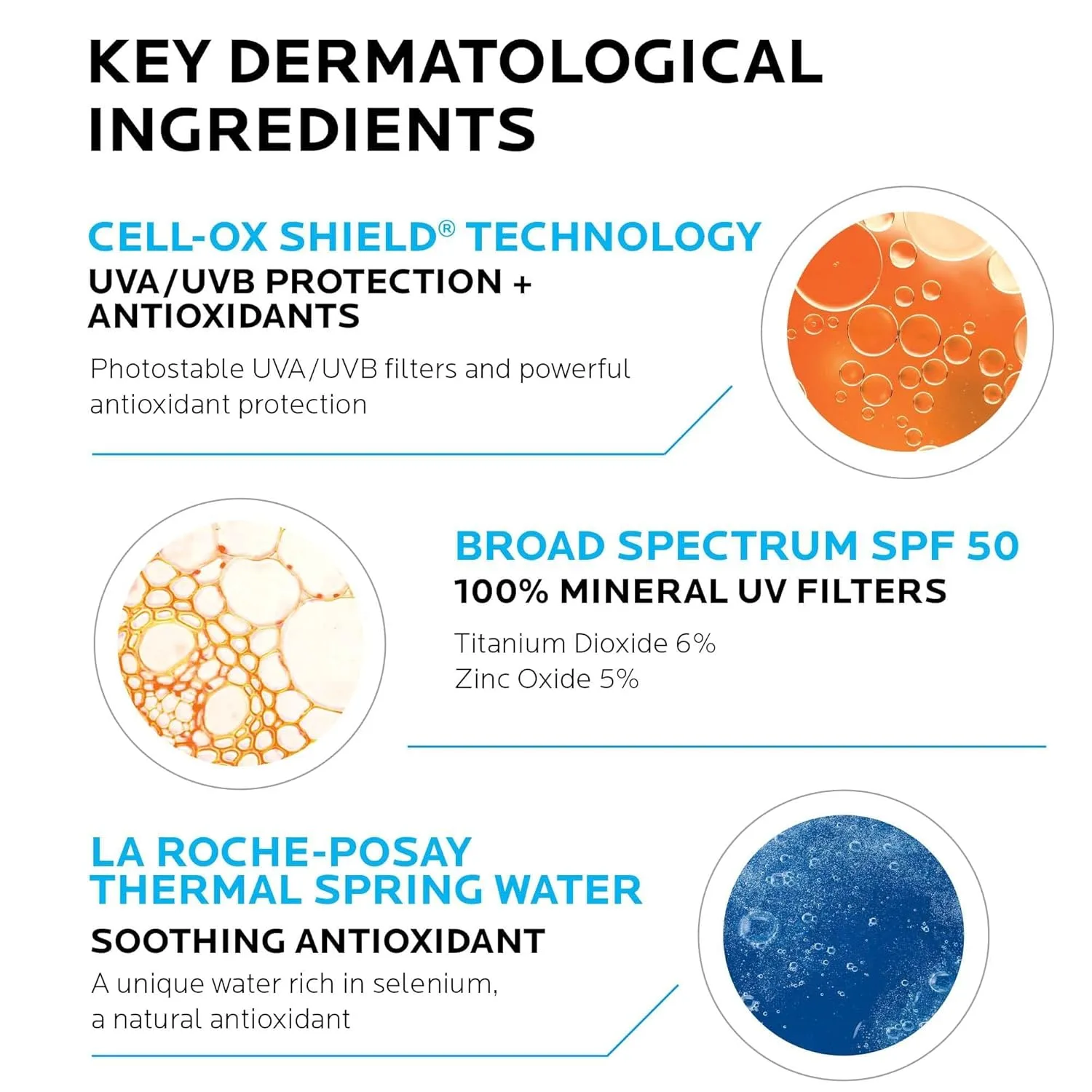 KEY DERMATOLOGICAL INGREDIENTS

CELL-OX SHIELD® TECHNOLOGY
UVA/UVB PROTECTION + ANTIOXIDANTS

Photostable UVA/UVB filters and powerful antioxidant protection

BROAD SPECTRUM SPF 50
100% MINERAL UV FILTERS

Titanium Dioxide 6%
Zinc Oxide 5%

LA ROCHE-POSAY THERMAL SPRING WATER
SOOTHING ANTIOXIDANT

A unique water rich in selenium, a natural antioxidant